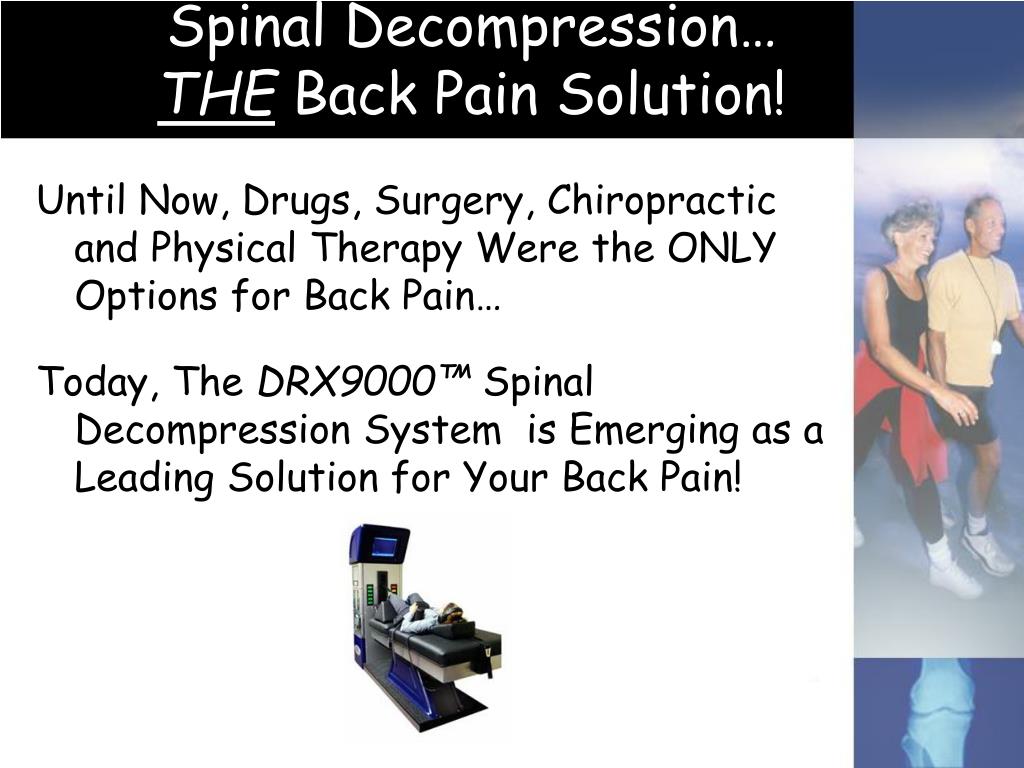 Spinal Decompression…
THE Back Pain Solution!

Until Now, Drugs, Surgery, Chiropractic and Physical Therapy Were the ONLY Options for Back Pain…

Today, The DRX9000™ Spinal Decompression System is Emerging as a Leading Solution for Your Back Pain!